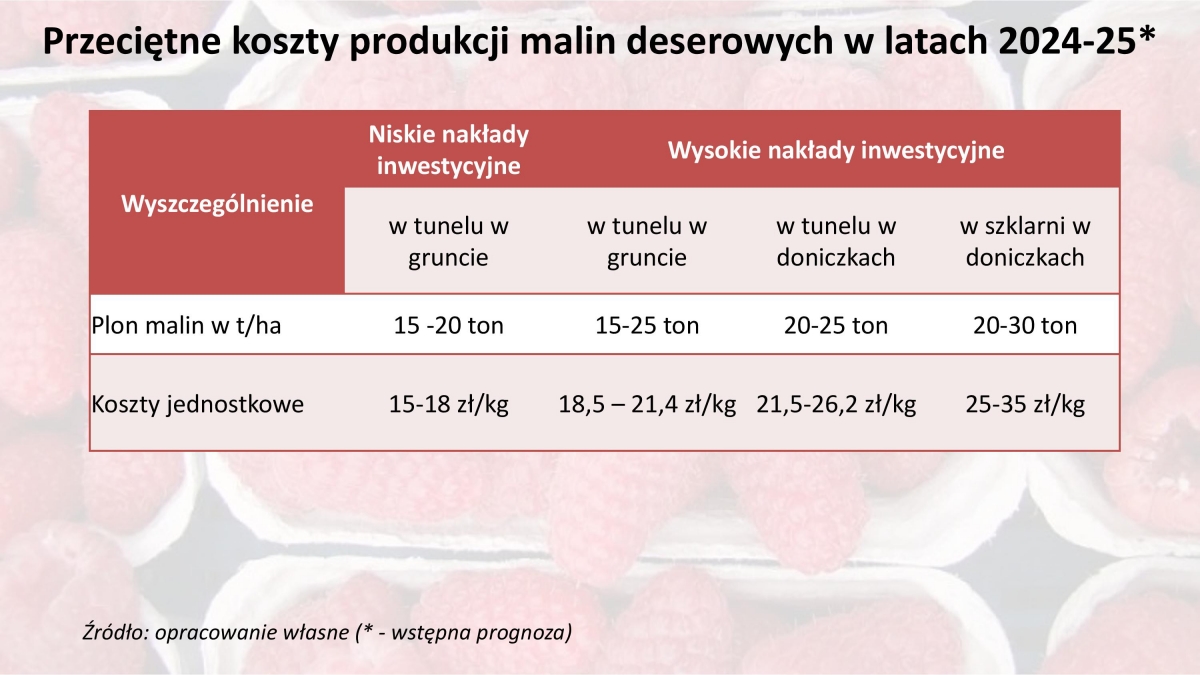 Przeciętne koszty produkcji malin deserowych w latach 2024-25*

| Wyszczególnienie | Niskie nakłady inwestycyjne | Wysokie nakłady inwestycyjne | | |
|---|---|---|---|---|
| | w tunelu w gruncie | w tunelu w gruncie | w tunelu w doniczkach | w szklarni w doniczkach |
| Plon malin w t/ha | 15 -20 ton | 15-25 ton | 20-25 ton | 20-30 ton |
| Koszty jednostkowe | 15-18 zł/kg | 18,5 – 21,4 zł/kg | 21,5-26,2 zł/kg | 25-35 zł/kg |

Źródło: opracowanie własne (* - wstępna prognoza)